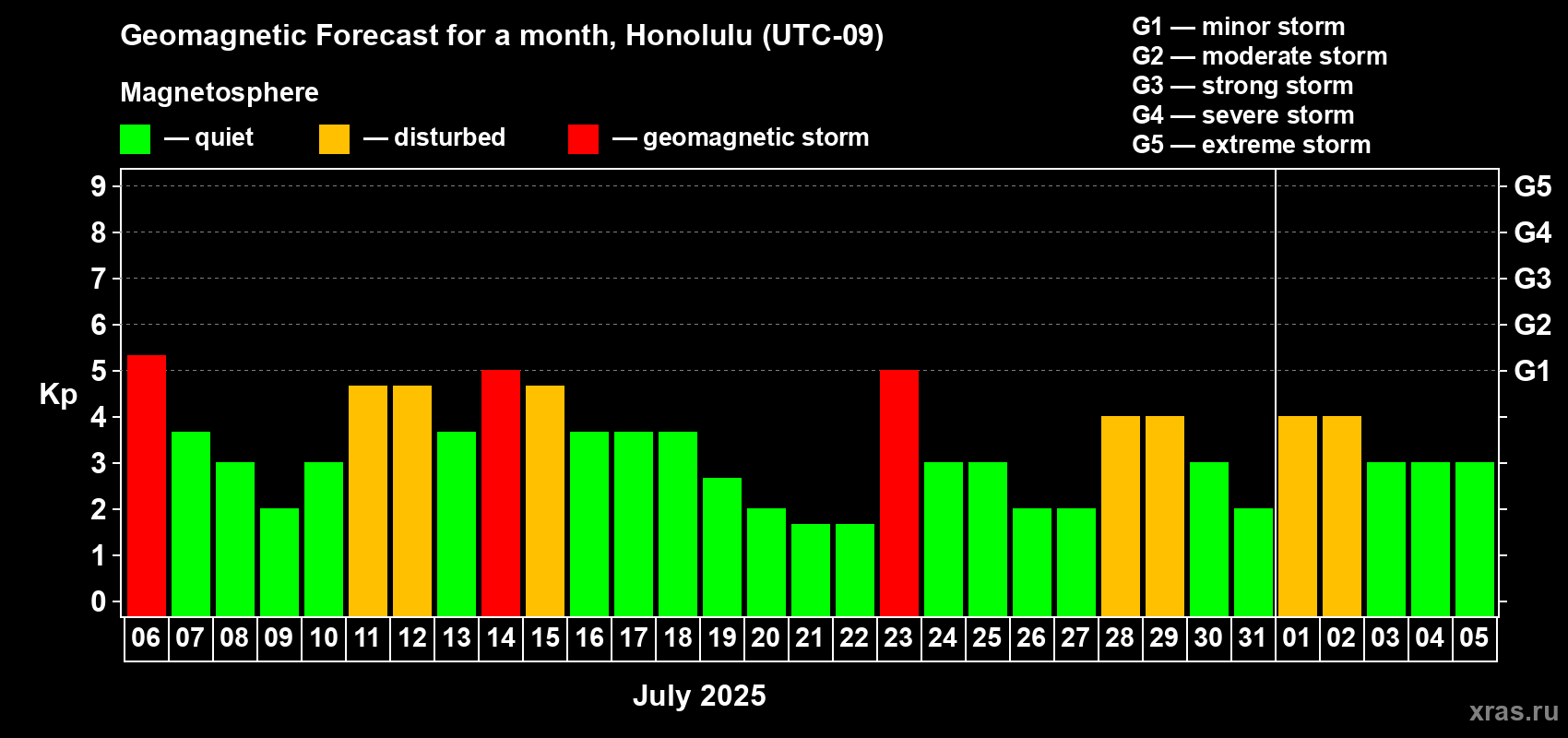 Geomagnetic Forecast for a month, Honolulu (UTC-09)

Magnetosphere

— quiet — disturbed — geomagnetic storm

G1 — minor storm
G2 — moderate storm
G3 — strong storm
G4 — severe storm
G5 — extreme storm

Kp

9
8
7
6
5
4
3
2
1
0

G5
G4
G3
G2
G1

06 07 08 09 10 11 12 13 14 15 16 17 18 19 20 21 22 23 24 25 26 27 28 29 30 31 01 02 03 04 05

July 2025

xras.ru